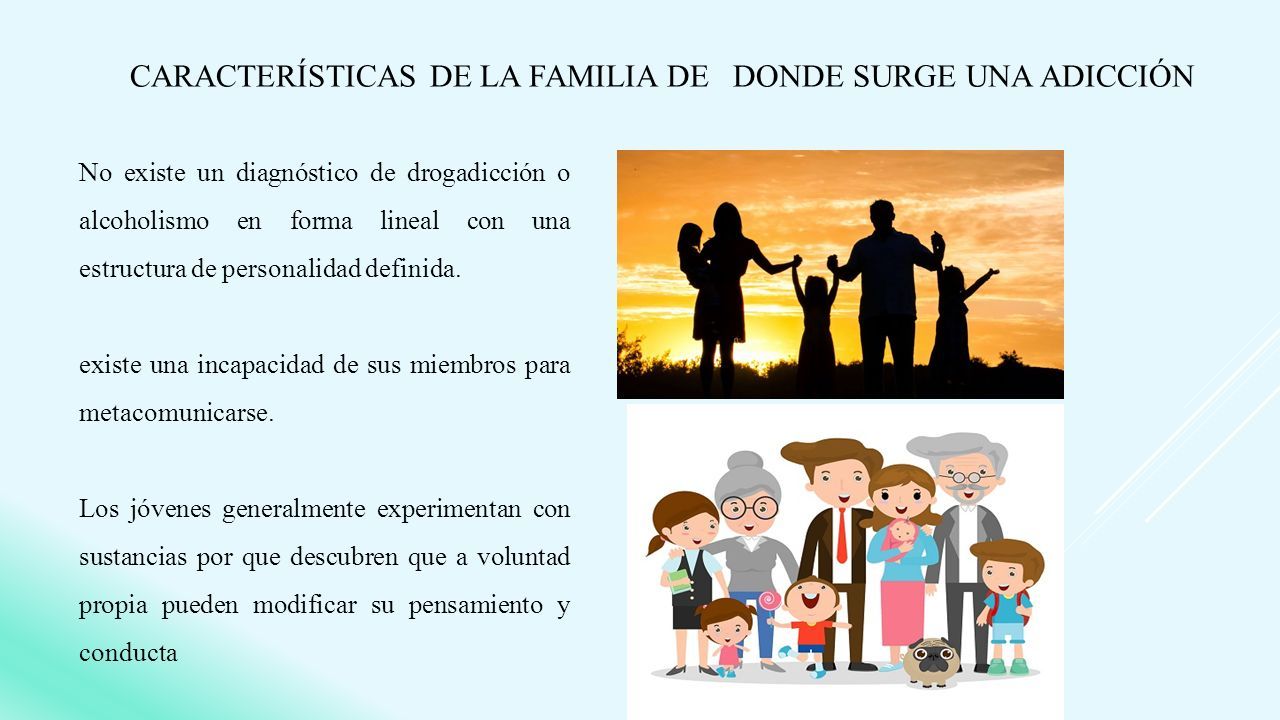 CARACTERÍSTICAS DE LA FAMILIA DE DONDE SURGE UNA ADICCIÓN

No existe un diagnóstico de drogadicción o alcoholismo en forma lineal con una estructura de personalidad definida.

existe una incapacidad de sus miembros para metacomunicarse.

Los jóvenes generalmente experimentan con sustancias por que descubren que a voluntad propia pueden modificar su pensamiento y conducta